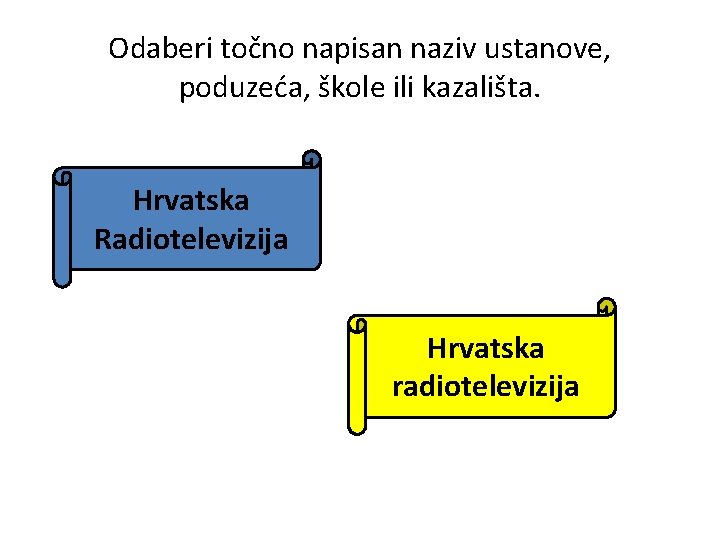 Odaberi točno napisan naziv ustanove, poduzeća, škole ili kazališta.

Hrvatska Radiotelevizija

Hrvatska radiotelevizija